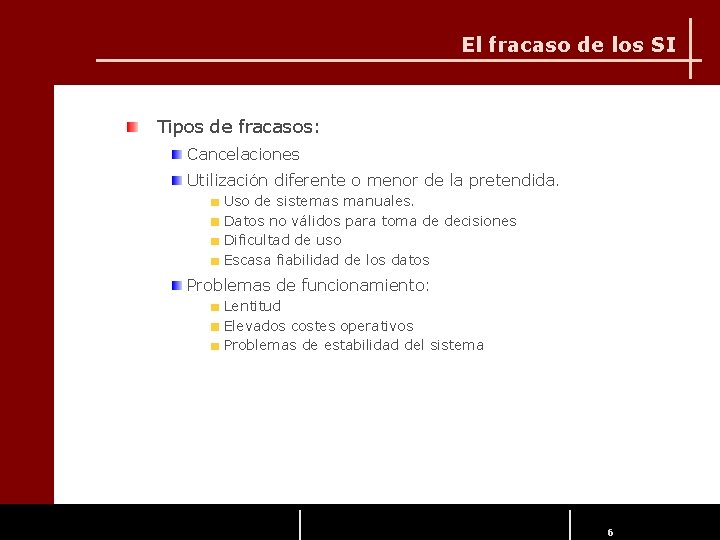 El fracaso de los SI

Tipos de fracasos:

Cancelaciones

Utilización diferente o menor de la pretendida.

Uso de sistemas manuales.

Datos no válidos para toma de decisiones

Dificultad de uso

Escasa fiabilidad de los datos

Problemas de funcionamiento:

Lentitud

Elevados costes operativos

Problemas de estabilidad del sistema

6